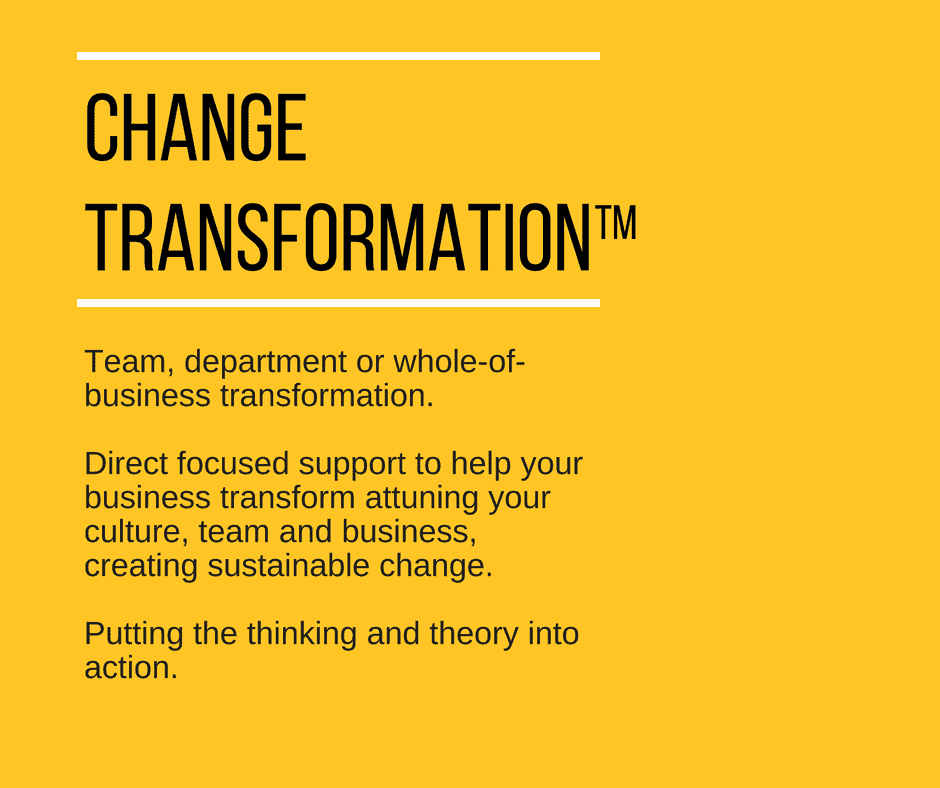 CHANGE TRANSFORMATION™

Team, department or whole-of-business transformation.

Direct focused support to help your business transform attuning your culture, team and business, creating sustainable change.

Putting the thinking and theory into action.